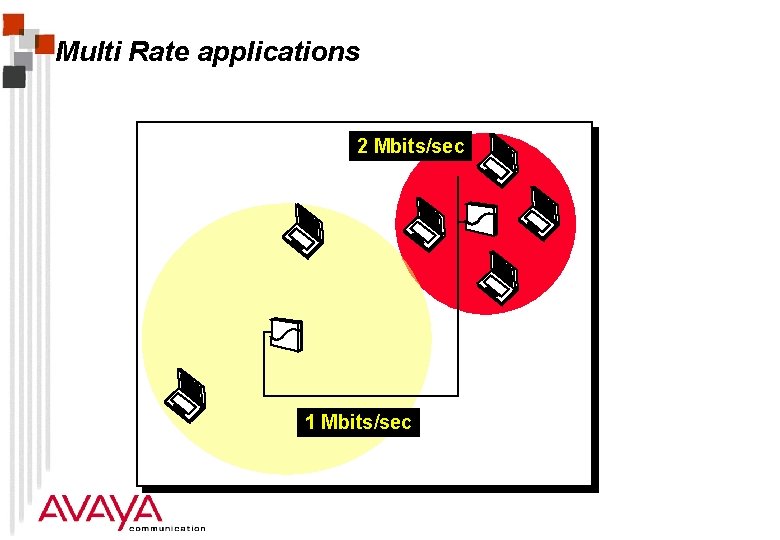 Multi Rate applications

2 Mbits/sec

1 Mbits/sec

AVAYA
communication